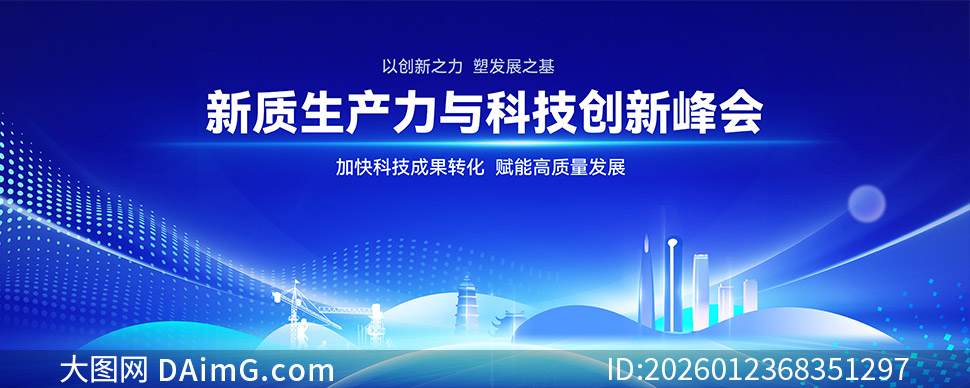 以创新之力 塑发展之基

新质生产力与科技创新峰会

加快科技成果转化 赋能高质量发展

大图网 DAimG.com

ID:2026012368351297